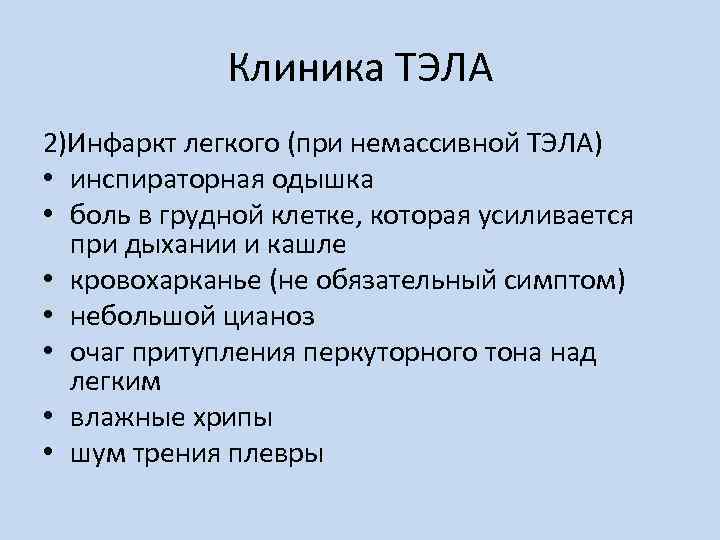 Клиника ТЭЛА

2)Инфаркт легкого (при немассивной ТЭЛА)
• инспираторная одышка
• боль в грудной клетке, которая усиливается при дыхании и кашле
• кровохарканье (не обязательный симптом)
• небольшой цианоз
• очаг притупления перкуторного тона над легким
• влажные хрипы
• шум трения плевры